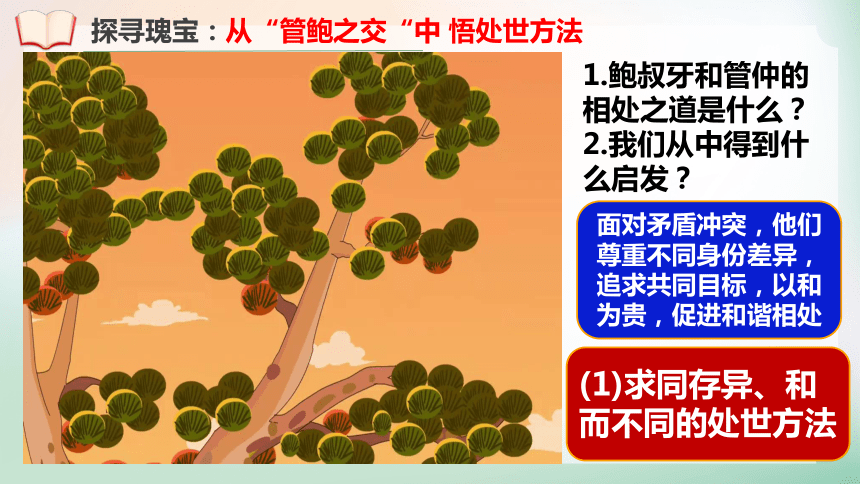 探寻瑰宝：从“管鲍之交“中 悟处世方法

1.鲍叔牙和管仲的相处之道是什么？
2.我们从中得到什么启发？

面对矛盾冲突，他们尊重不同身份差异，追求共同目标，以和为贵，促进和谐相处

(1)求同存异、和而不同的处世方法